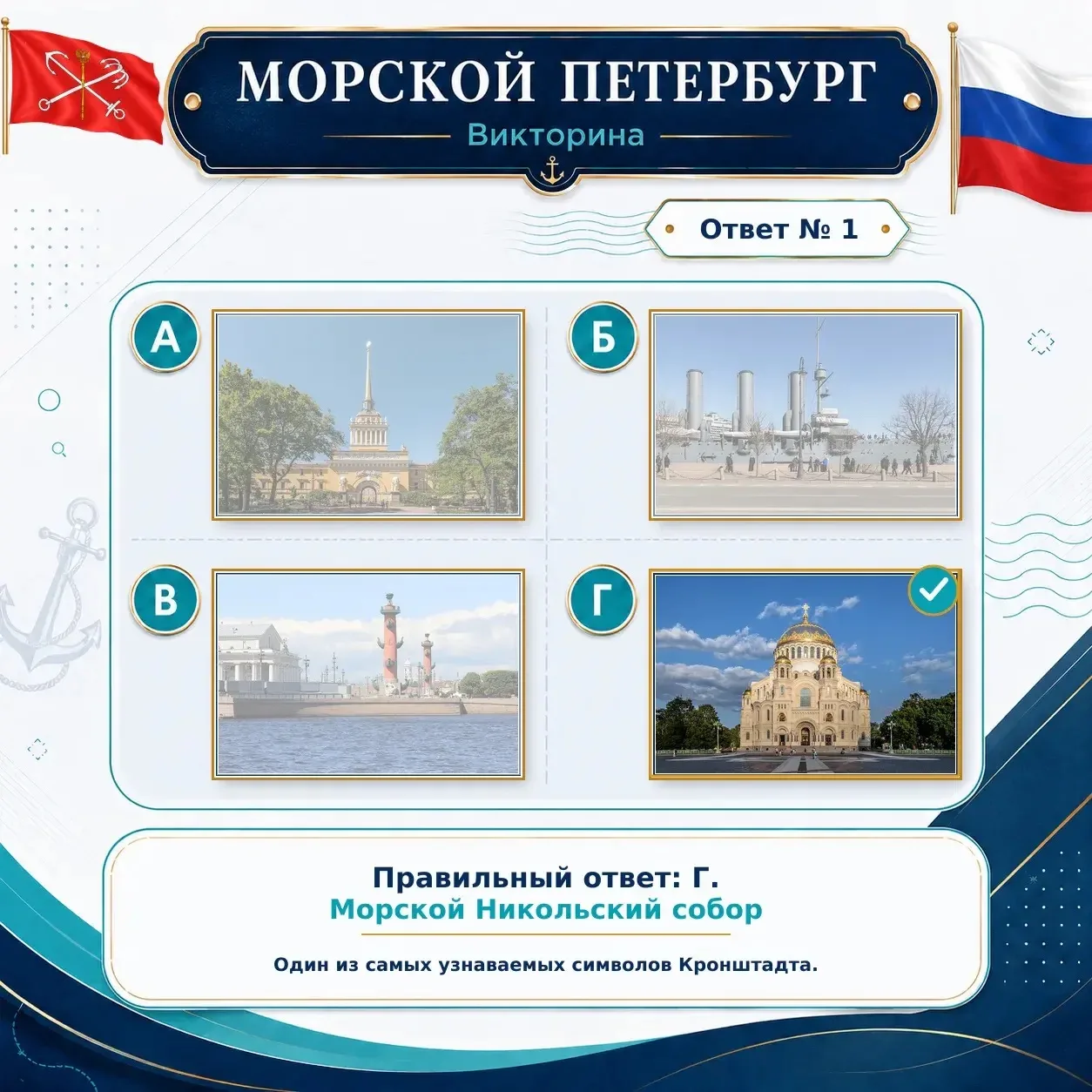 МОРСКОЙ ПЕТЕРБУРГ
Викторина

Ответ № 1

А

Б

В

Г

Правильный ответ: Г.
Морской Никольский собор

Один из самых узнаваемых символов Кронштадта.